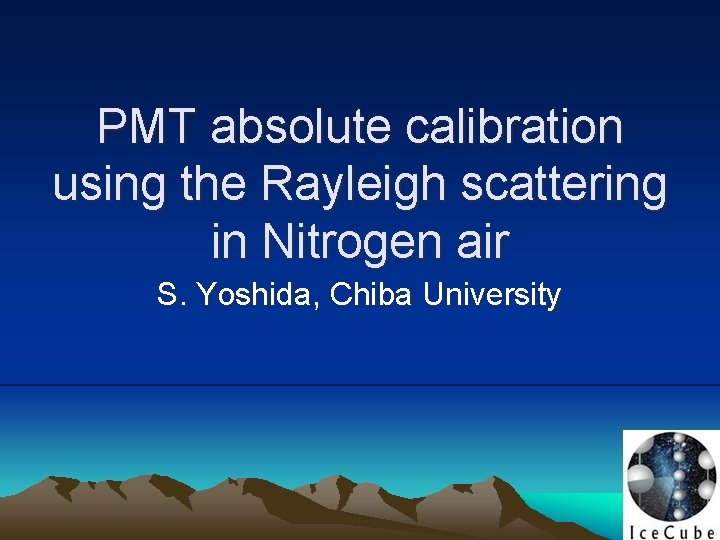 PMT absolute calibration using the Rayleigh scattering in Nitrogen air

S. Yoshida, Chiba University

IceCube